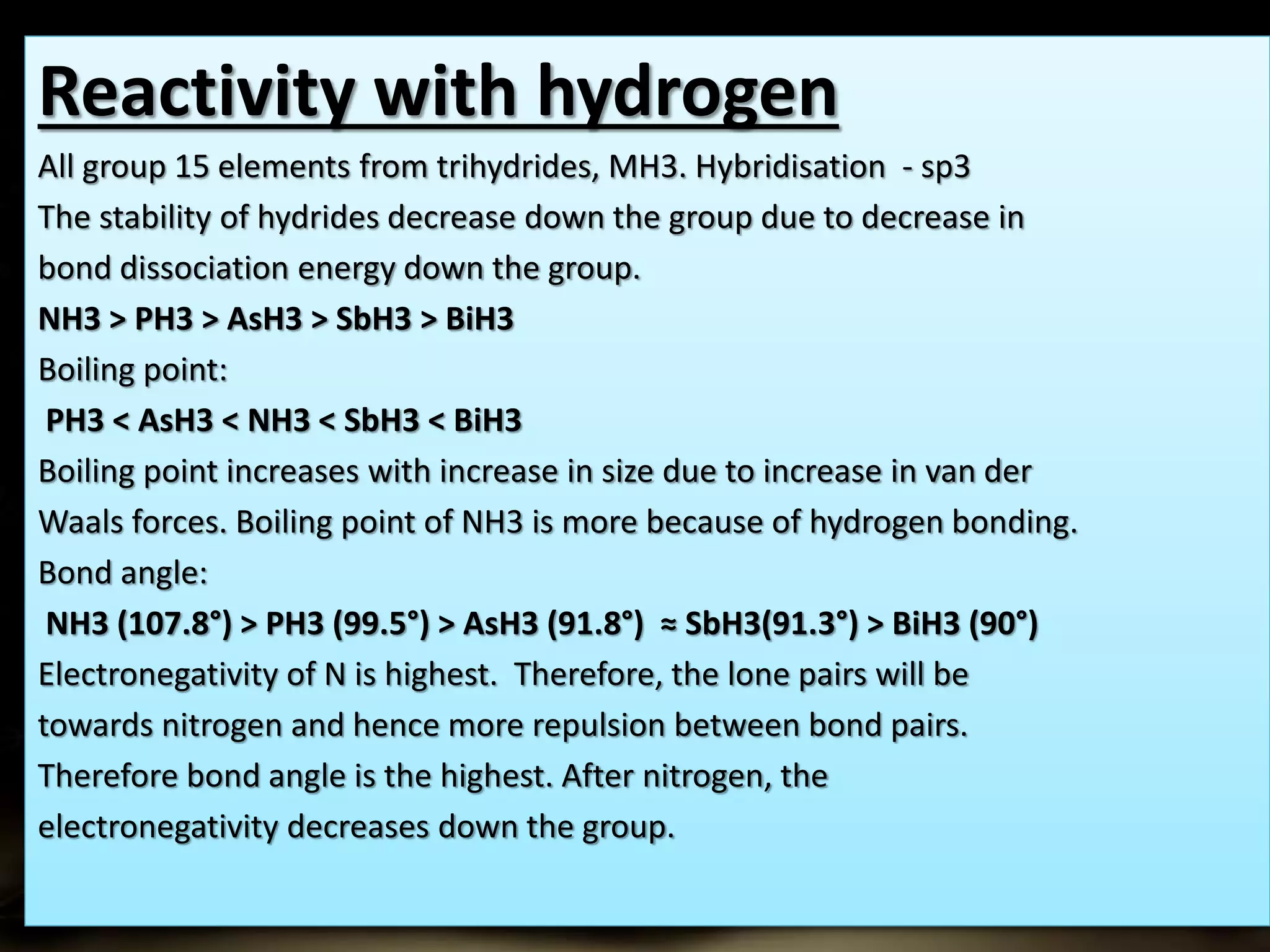 Reactivity with hydrogen

All group 15 elements from trihydrides, MH3. Hybridisation - sp3
The stability of hydrides decrease down the group due to decrease in bond dissociation energy down the group.
NH3 > PH3 > AsH3 > SbH3 > BiH3
Boiling point:
PH3 < AsH3 < NH3 < SbH3 < BiH3
Boiling point increases with increase in size due to increase in van der Waals forces. Boiling point of NH3 is more because of hydrogen bonding.
Bond angle:
NH3 (107.8°) > PH3 (99.5°) > AsH3 (91.8°) ≈ SbH3(91.3°) > BiH3 (90°)
Electronegativity of N is highest. Therefore, the lone pairs will be towards nitrogen and hence more repulsion between bond pairs. Therefore bond angle is the highest. After nitrogen, the electronegativity decreases down the group.